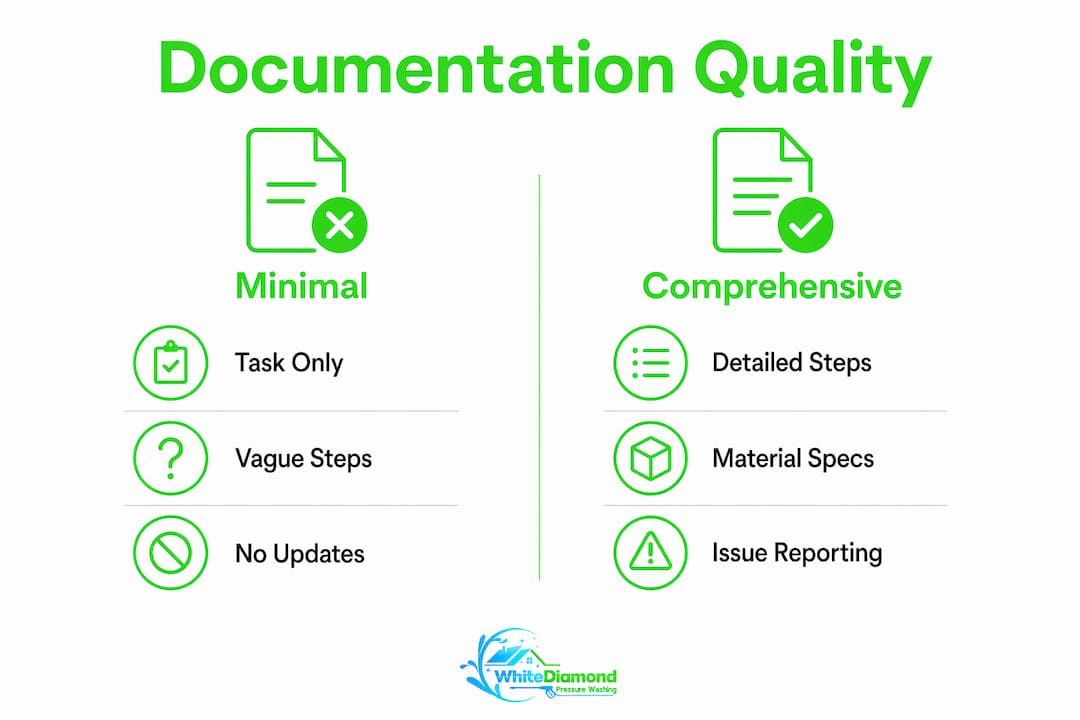 Documentation Quality

Minimal

Task Only

Vague Steps

No Updates

Comprehensive

Detailed Steps

Material Specs

Issue Reporting

WhiteDiamond
Pressure Washing